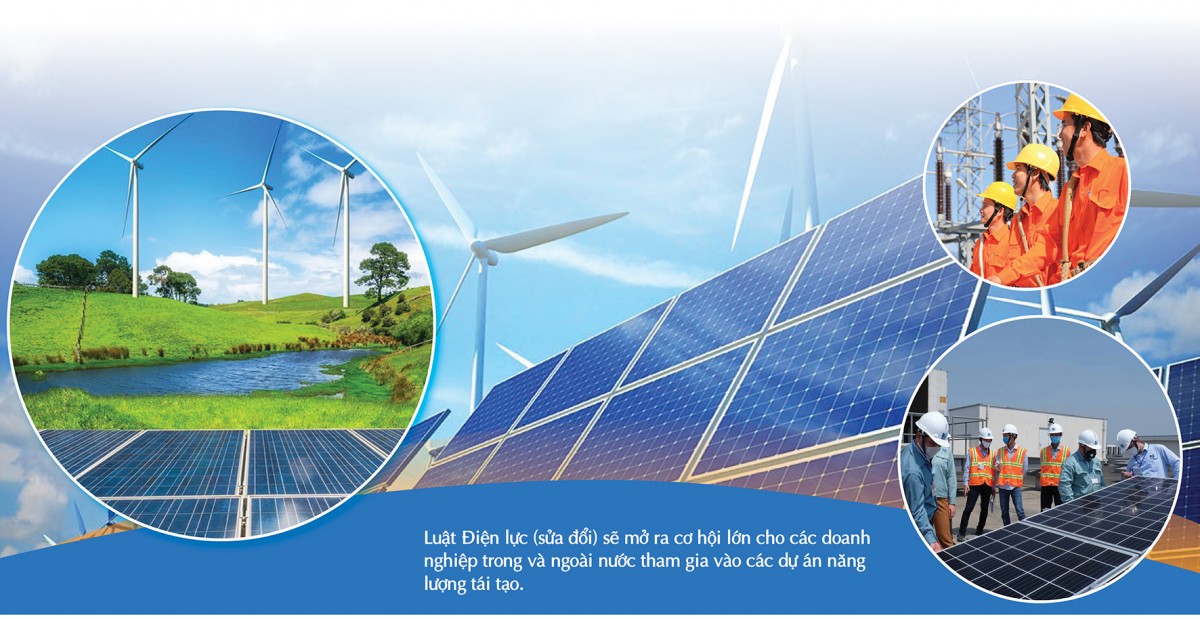 Luật Điện lực (sửa đổi) sẽ mở ra cơ hội lớn cho các doanh nghiệp trong và ngoài nước tham gia vào các dự án năng lượng tái tạo.